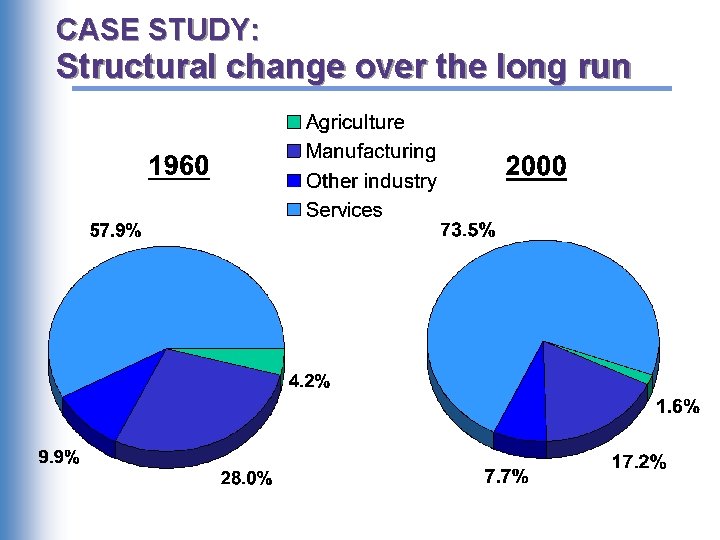 CASE STUDY:
Structural change over the long run

Agriculture
Manufacturing
Other industry
Services

1960

57.9%
4.2%
9.9%
28.0%

2000

73.5%
1.6%
17.2%
7.7%